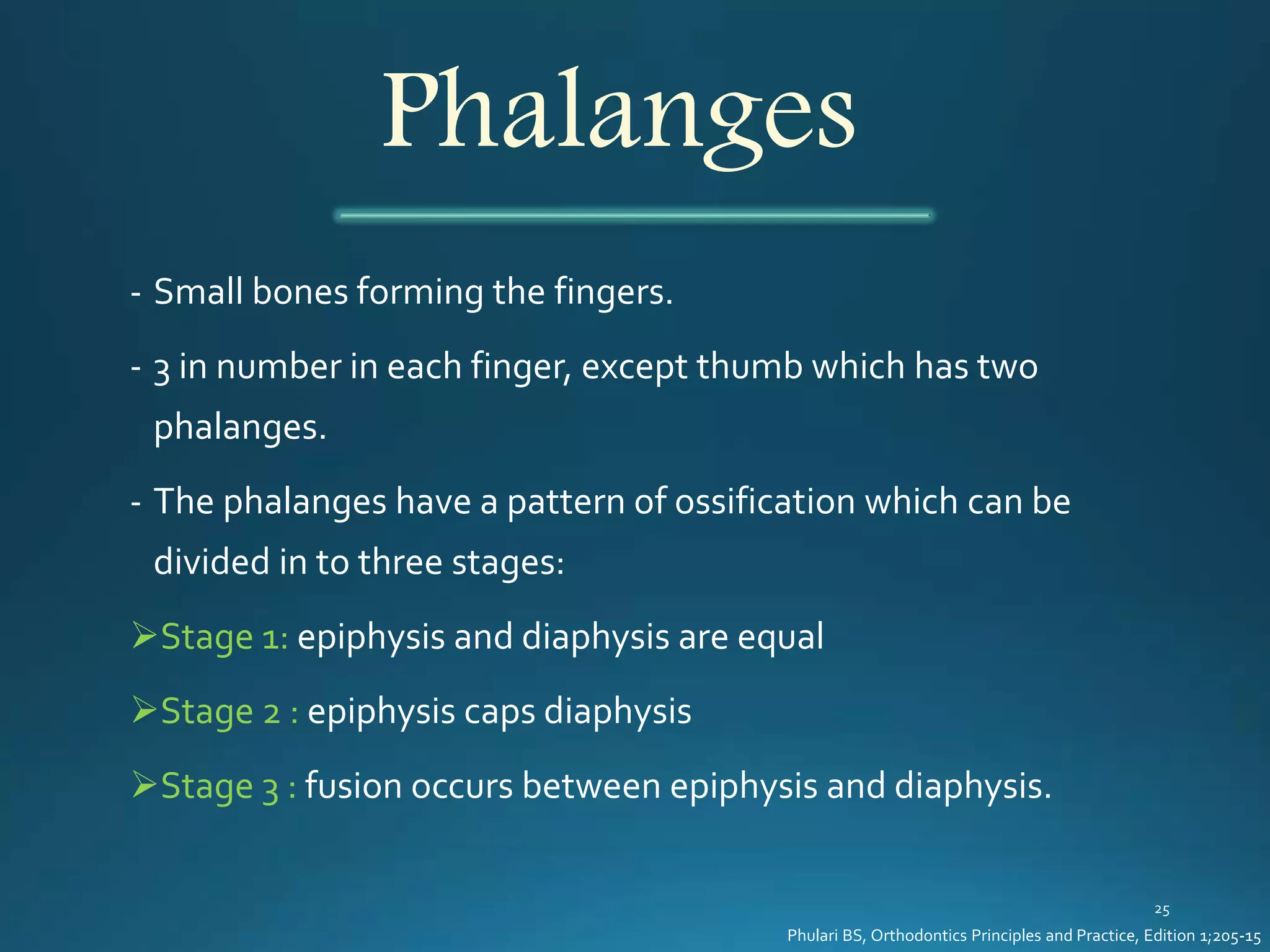 Phalanges

- Small bones forming the fingers.

- 3 in number in each finger, except thumb which has two phalanges.

- The phalanges have a pattern of ossification which can be divided in to three stages:

➢Stage 1: epiphysis and diaphysis are equal

➢Stage 2 : epiphysis caps diaphysis

➢Stage 3 : fusion occurs between epiphysis and diaphysis.

25

Phulari BS, Orthodontics Principles and Practice, Edition 1;205-15